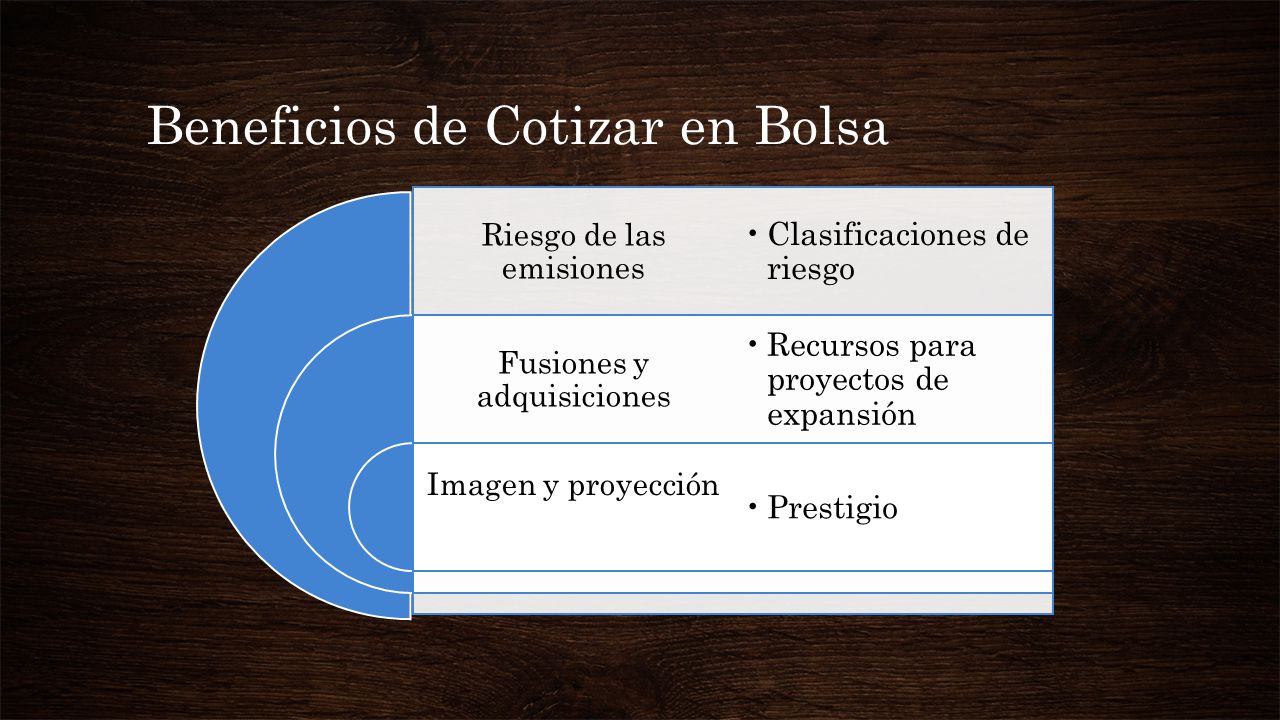 Beneficios de Cotizar en Bolsa

Riesgo de las emisiones

• Clasificaciones de riesgo

Fusiones y adquisiciones

• Recursos para proyectos de expansión

Imagen y proyección

• Prestigio